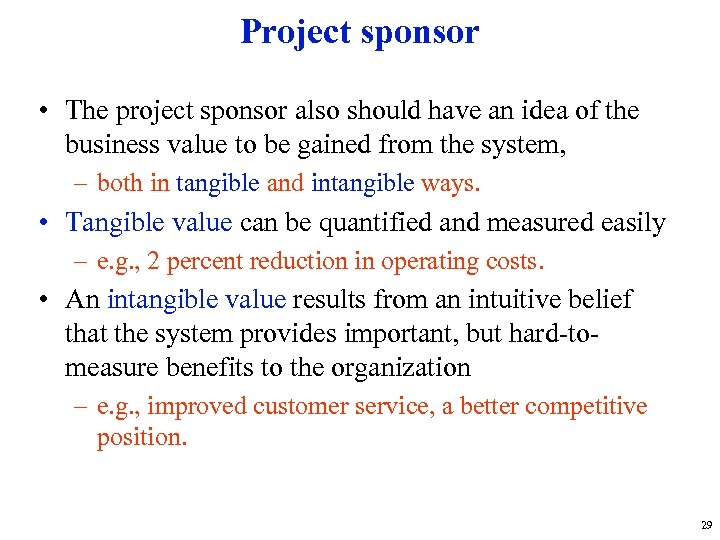 Project sponsor

• The project sponsor also should have an idea of the business value to be gained from the system,

– both in tangible and intangible ways.

• Tangible value can be quantified and measured easily

– e.g., 2 percent reduction in operating costs.

• An intangible value results from an intuitive belief that the system provides important, but hard-to-measure benefits to the organization

– e.g., improved customer service, a better competitive position.

29